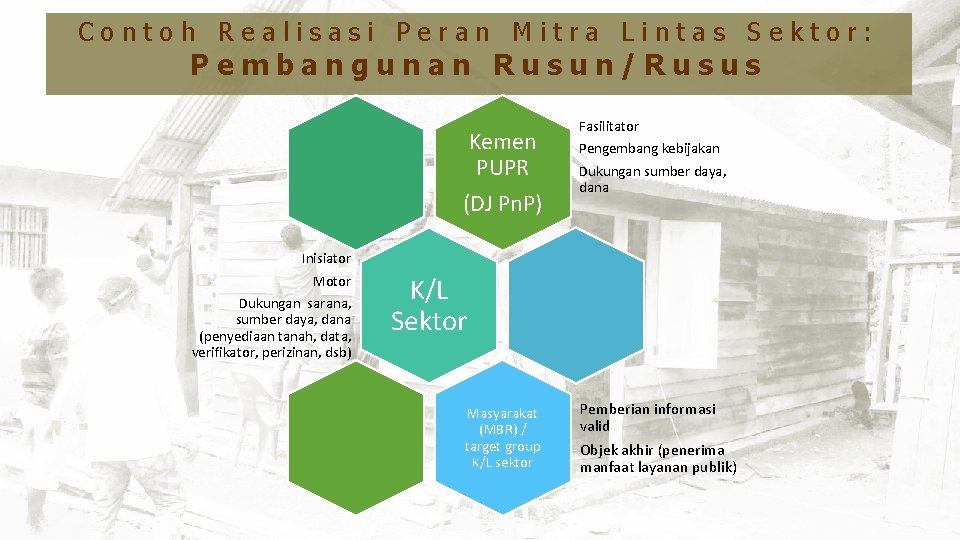 Contoh Realisasi Peran Mitra Lintas Sektor:
Pembangunan Rusun/Rusus

Kemen PUPR

(DJ PnP)

Fasilitator

Pengembang kebijakan

Dukungan sumber daya, dana

Inisiator

Motor

Dukungan sarana, sumber daya, dana (penyediaan tanah, data, verifikator, perizinan, dsb)

K/L Sektor

Masyarakat (MBR) / target group K/L sektor

Pemberian informasi valid

Objek akhir (penerima manfaat layanan publik)